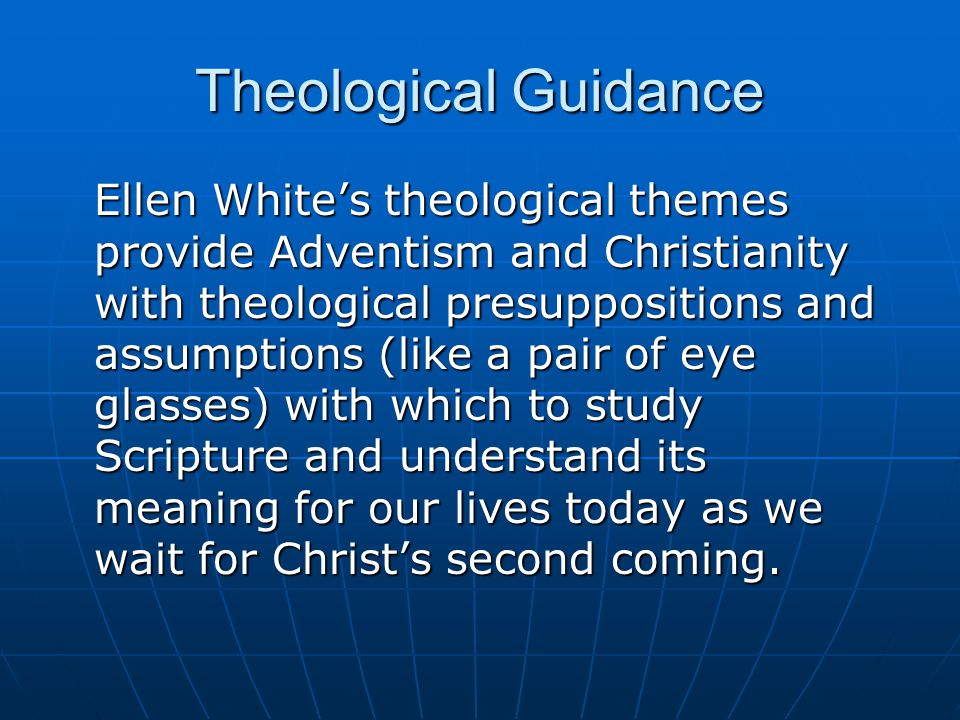 Theological Guidance

Ellen White’s theological themes provide Adventism and Christianity with theological presuppositions and assumptions (like a pair of eye glasses) with which to study Scripture and understand its meaning for our lives today as we wait for Christ’s second coming.